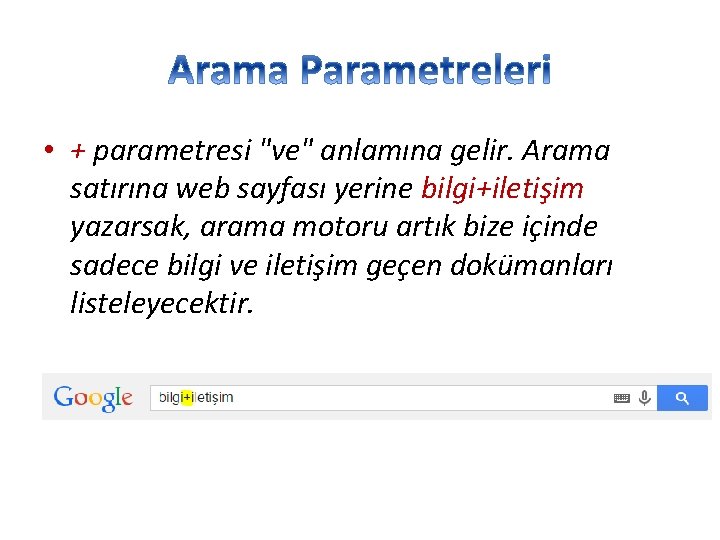 Arama Parametreleri

• + parametresi "ve" anlamına gelir. Arama satırına web sayfası yerine bilgi+iletişim yazarsak, arama motoru artık bize içinde sadece bilgi ve iletişim geçen dokümanları listeleyecektir.

Google bilgi+iletişim